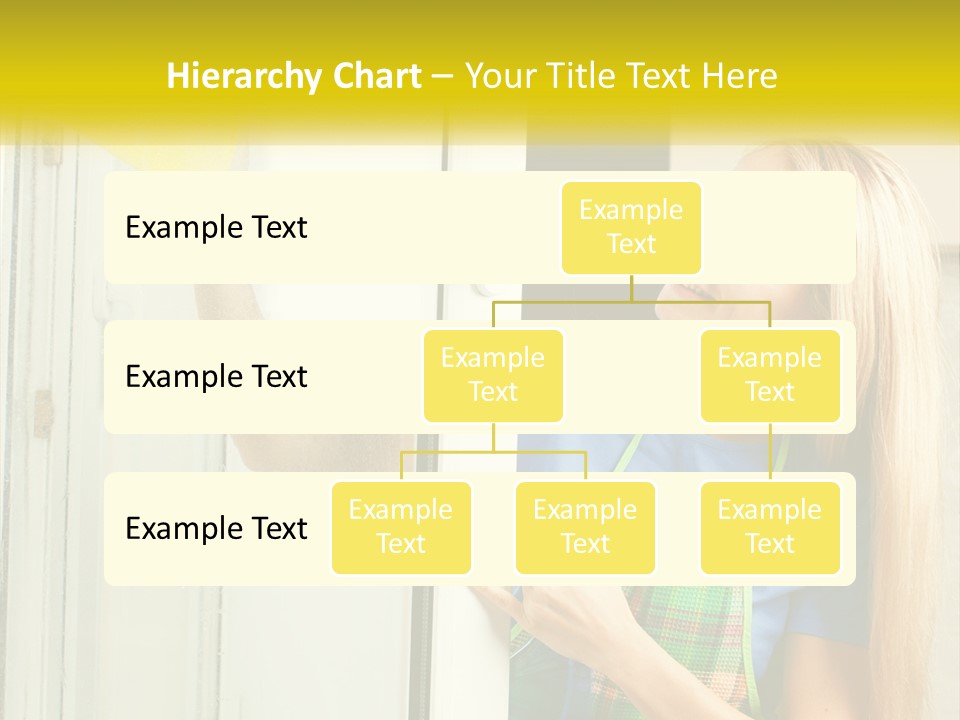 Hierarchy Chart – Your Title Text Here

Example Text

Example Text

Example Text

Example Text

Example Text

Example Text

Example Text

Example Text

Example Text